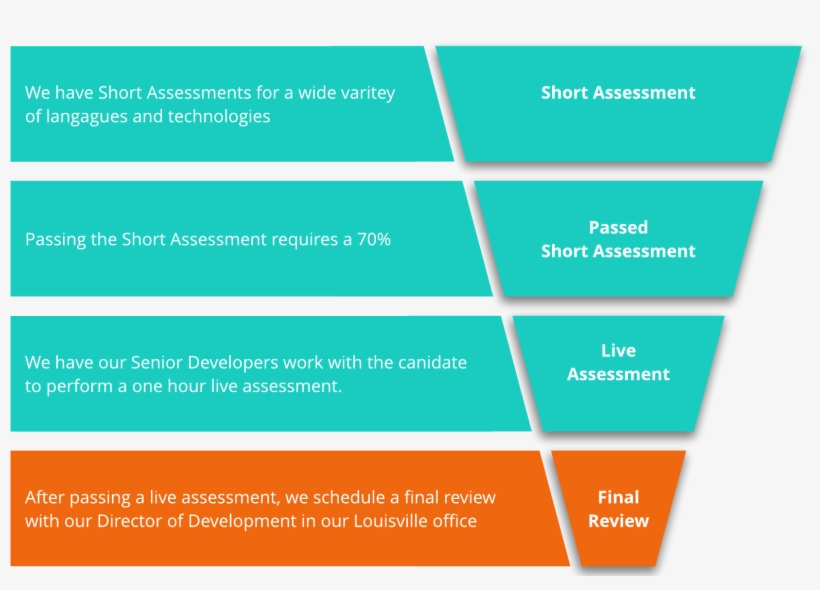 We have Short Assessments for a wide varitey of langagues and technologies

Short Assessment

Passing the Short Assessment requires a 70%

Passed Short Assessment

We have our Senior Developers work with the canidate to perform a one hour live assessment.

Live Assessment

After passing a live assessment, we schedule a final review with our Director of Development in our Louisville office

Final Review